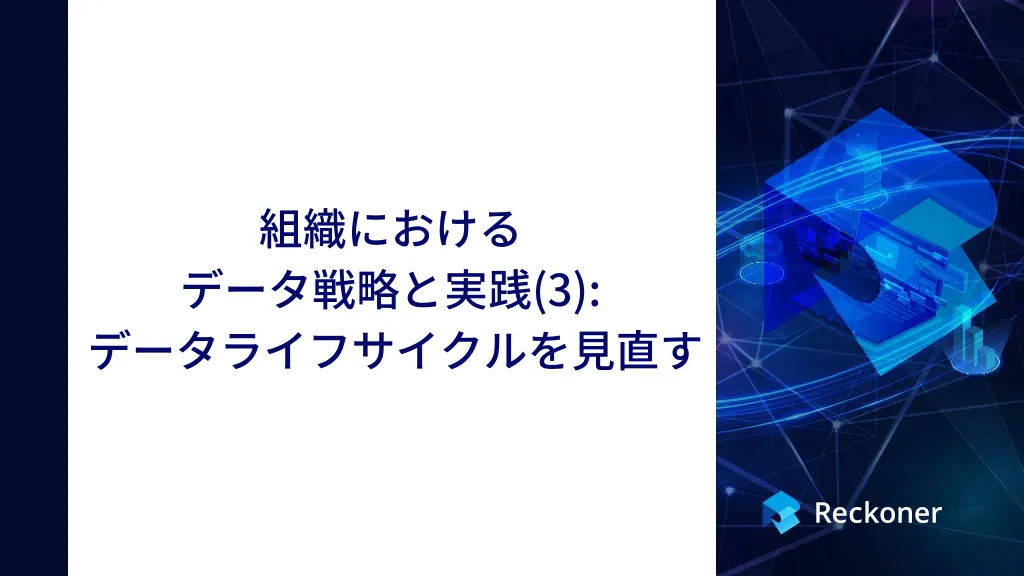 組織における
データ戦略と実践(3):
データライフサイクルを見直す

Reckoner